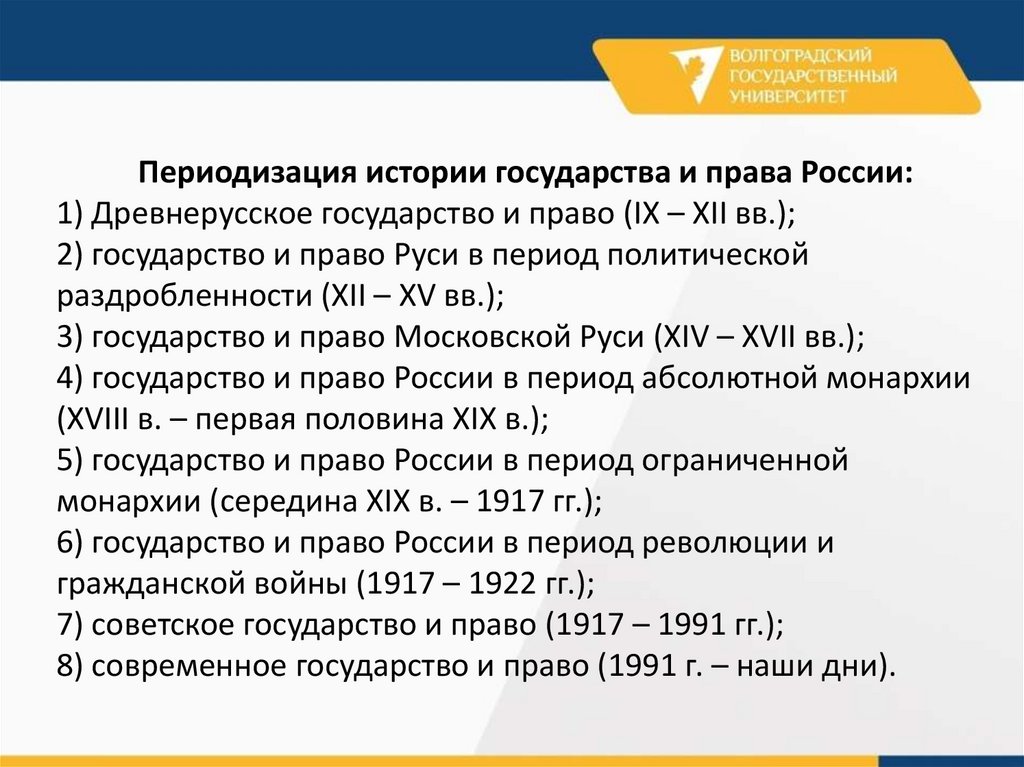 ВОЛГОГРАДСКИЙ
ГОСУДАРСТВЕННЫЙ
УНИВЕРСИТЕТ

Периодизация истории государства и права России:
1) Древнерусское государство и право (IX – XII вв.);
2) государство и право Руси в период политической раздробленности (XII – XV вв.);
3) государство и право Московской Руси (XIV – XVII вв.);
4) государство и право России в период абсолютной монархии (XVIII в. – первая половина XIX в.);
5) государство и право России в период ограниченной монархии (середина XIX в. – 1917 гг.);
6) государство и право России в период революции и гражданской войны (1917 – 1922 гг.);
7) советское государство и право (1917 – 1991 гг.);
8) современное государство и право (1991 г. – наши дни).